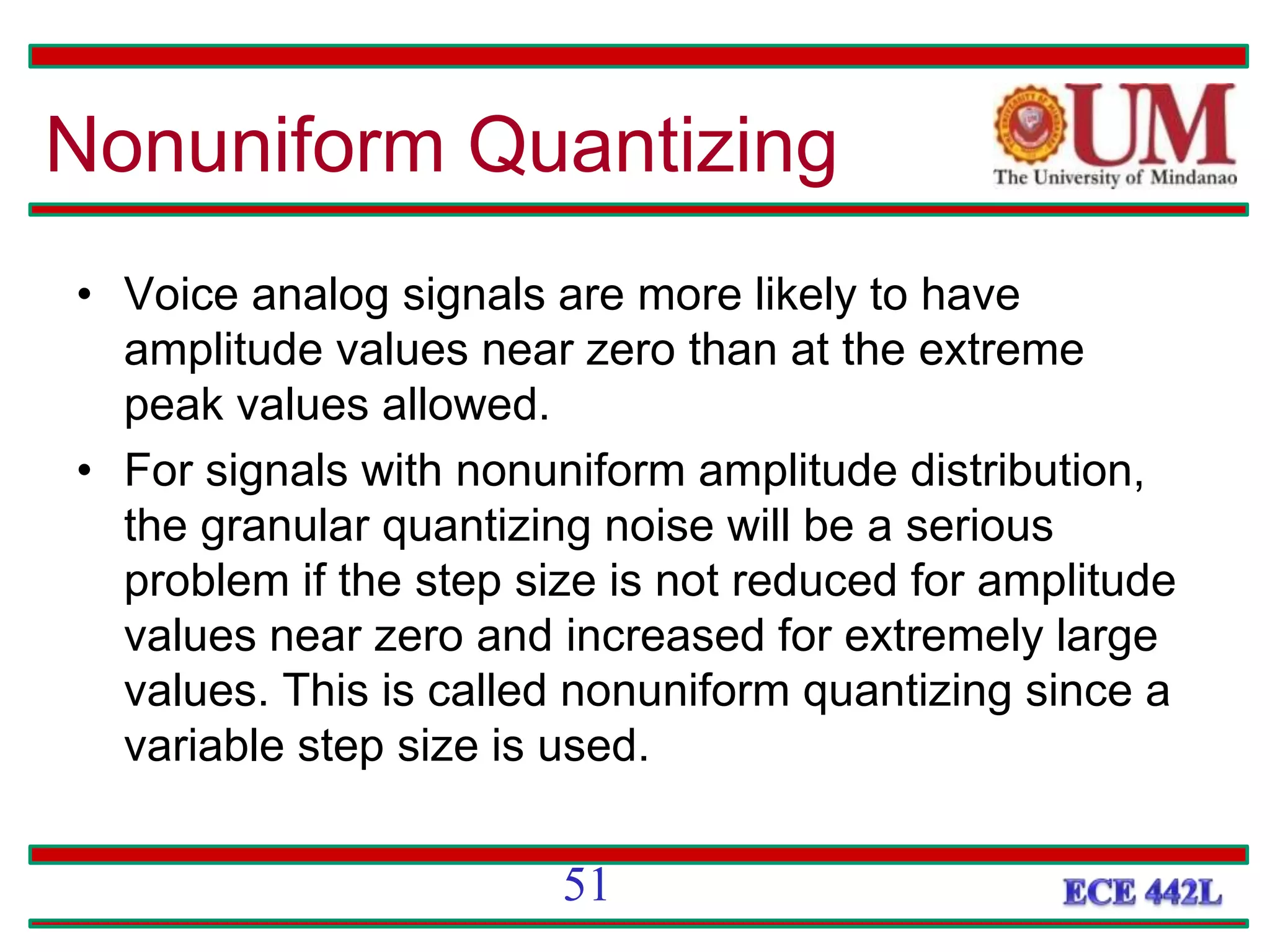 Nonuniform Quantizing

UM
The University of Mindanao

• Voice analog signals are more likely to have amplitude values near zero than at the extreme peak values allowed.
• For signals with nonuniform amplitude distribution, the granular quantizing noise will be a serious problem if the step size is not reduced for amplitude values near zero and increased for extremely large values. This is called nonuniform quantizing since a variable step size is used.

51

ECE 442L